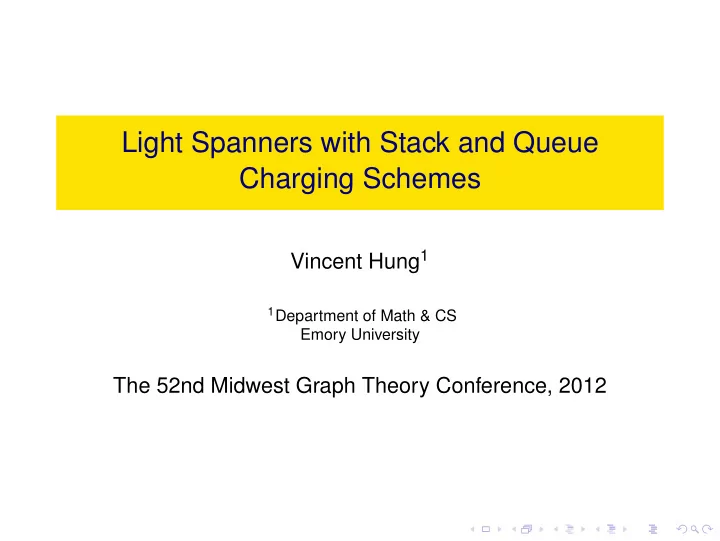 Light Spanners with Stack and Queue Charging Schemes

Vincent Hung$^1$

$^1$Department of Math & CS
Emory University

The 52nd Midwest Graph Theory Conference, 2012